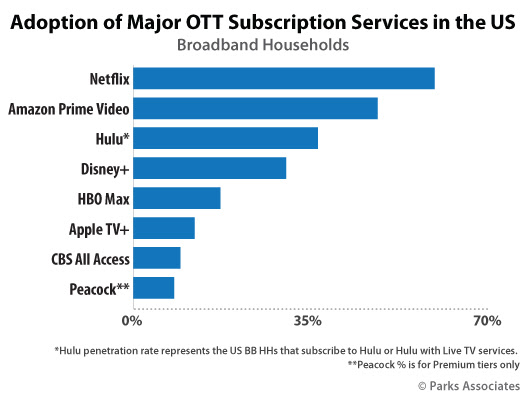 Adoption of Major OTT Subscription Services in the US
Broadband Households

Netflix
Amazon Prime Video
Hulu*
Disney+
HBO Max
Apple TV+
CBS All Access
Peacock**

0%
35%
70%

*Hulu penetration rate represents the US BB HHs that subscribe to Hulu or Hulu with Live TV services.
**Peacock % is for Premium tiers only

© Parks Associates